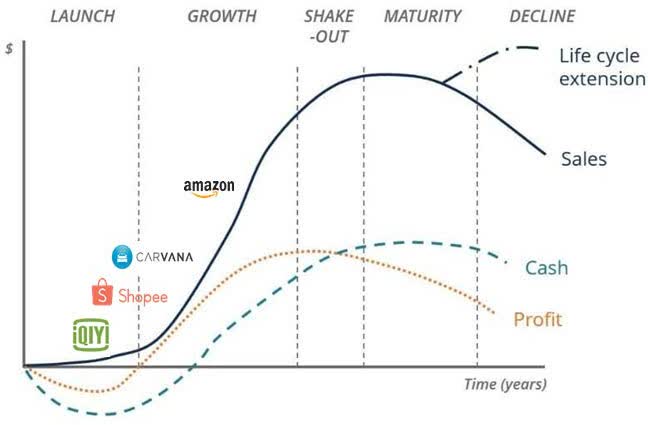 LAUNCH
GROWTH
SHAKE -OUT
MATURITY
DECLINE

$

Life cycle extension

Sales

amazon

CARVANA

Shopee

iQIYI

Cash

Profit

Time (years)